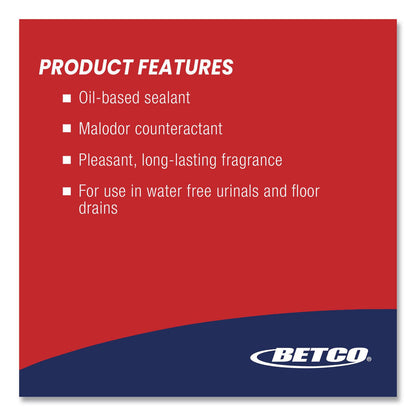 PRODUCT FEATURES

■ Oil-based sealant

■ Malodor counteractant

■ Pleasant, long-lasting fragrance

■ For use in water free urinals and floor drains

BETCO®